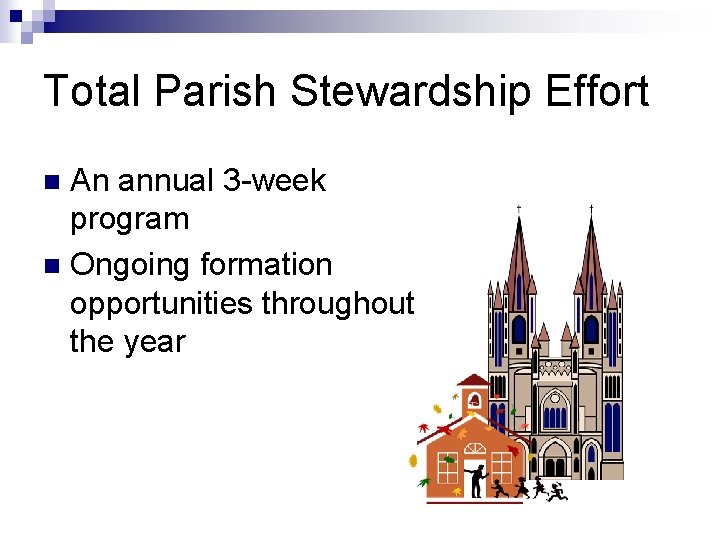 Total Parish Stewardship Effort

• An annual 3-week program
• Ongoing formation opportunities throughout the year